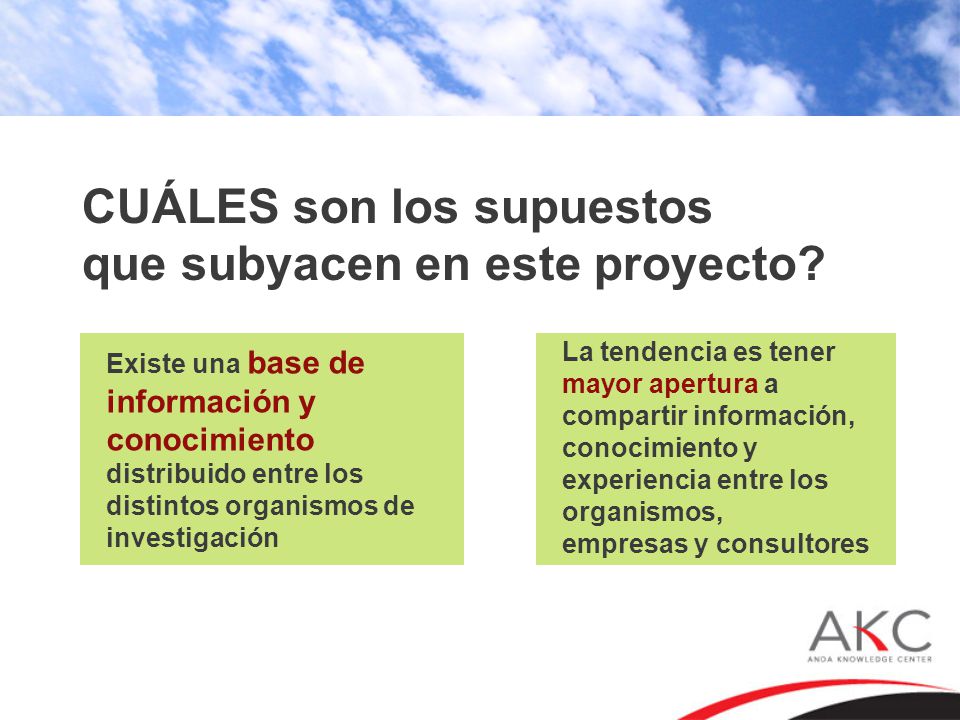 CUÁLES son los supuestos que subyacen en este proyecto?

Existe una base de información y conocimiento distribuido entre los distintos organismos de investigación

La tendencia es tener mayor apertura a compartir información, conocimiento y experiencia entre los organismos, empresas y consultores

AKC
ANDA KNOWLEDGE CENTER